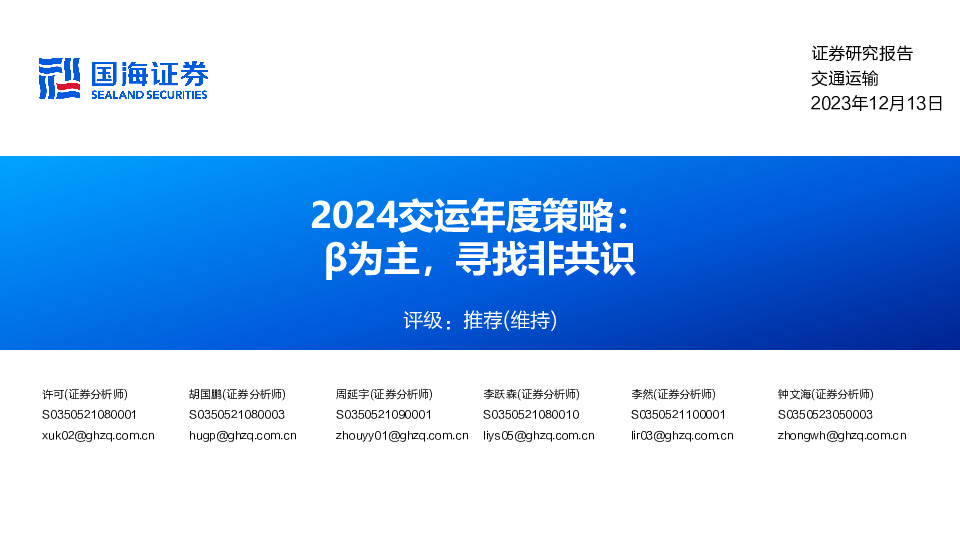 国海证券
SEALAND SECURITIES

证券研究报告
交通运输
2023年12月13日

2024交运年度策略：
β为主，寻找非共识

评级：推荐(维持)

许可(证券分析师)
S0350521080001
xuk02@ghzq.com.cn

胡国鹏(证券分析师)
S0350521080003
hugp@ghzq.com.cn

周延宇(证券分析师)
S0350521090001
zhouyy01@ghzq.com.cn

李跃森(证券分析师)
S0350521080010
liys05@ghzq.com.cn

李然(证券分析师)
S0350521100001
lir03@ghzq.com.cn

钟文海(证券分析师)
S0350523050003
zhongwh@ghzq.com.cn